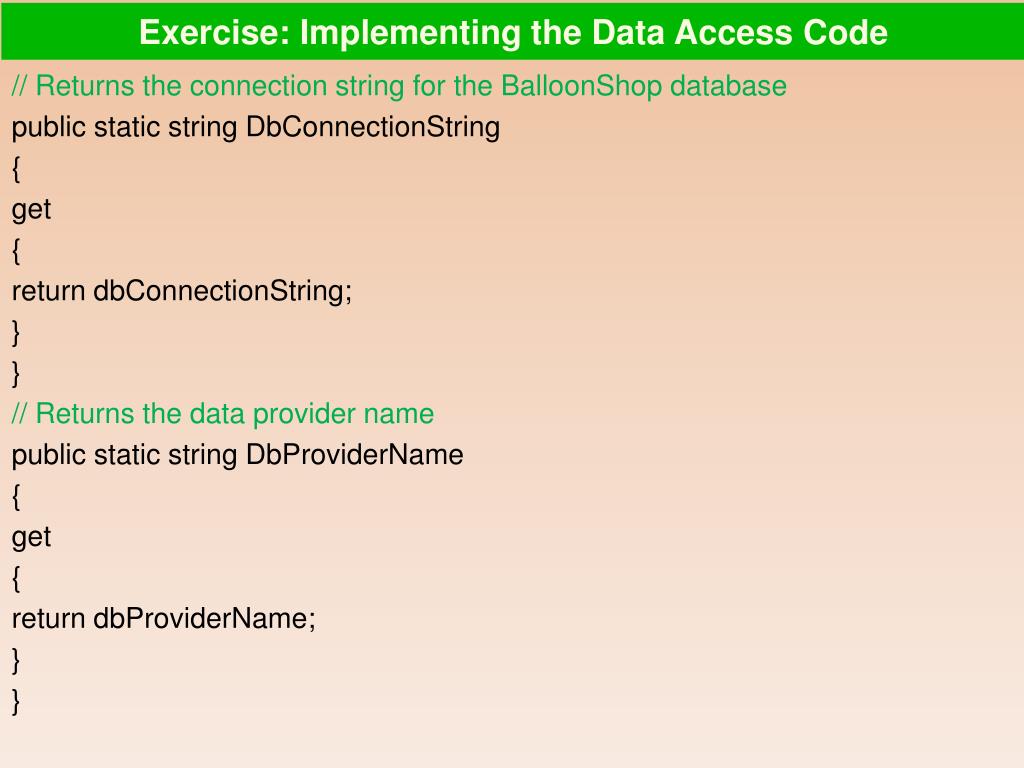 Exercise: Implementing the Data Access Code

// Returns the connection string for the BalloonShop database
public static string DbConnectionString
{
get
{
return dbConnectionString;
}
}
// Returns the data provider name
public static string DbProviderName
{
get
{
return dbProviderName;
}
}